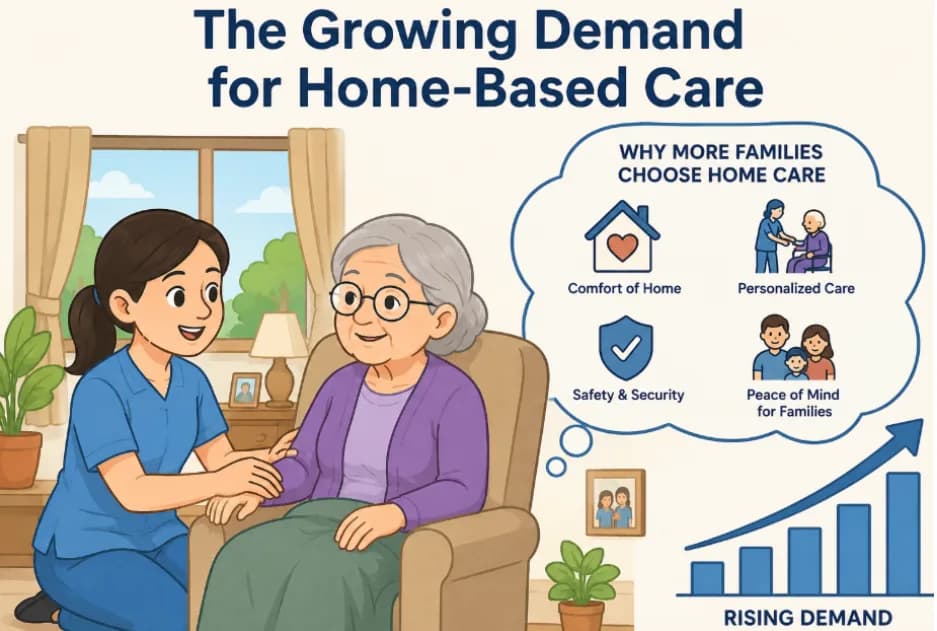 The Growing Demand for Home-Based Care

WHY MORE FAMILIES CHOOSE HOME CARE

Comfort of Home

Personalized Care

Safety & Security

Peace of Mind for Families

RISING DEMAND